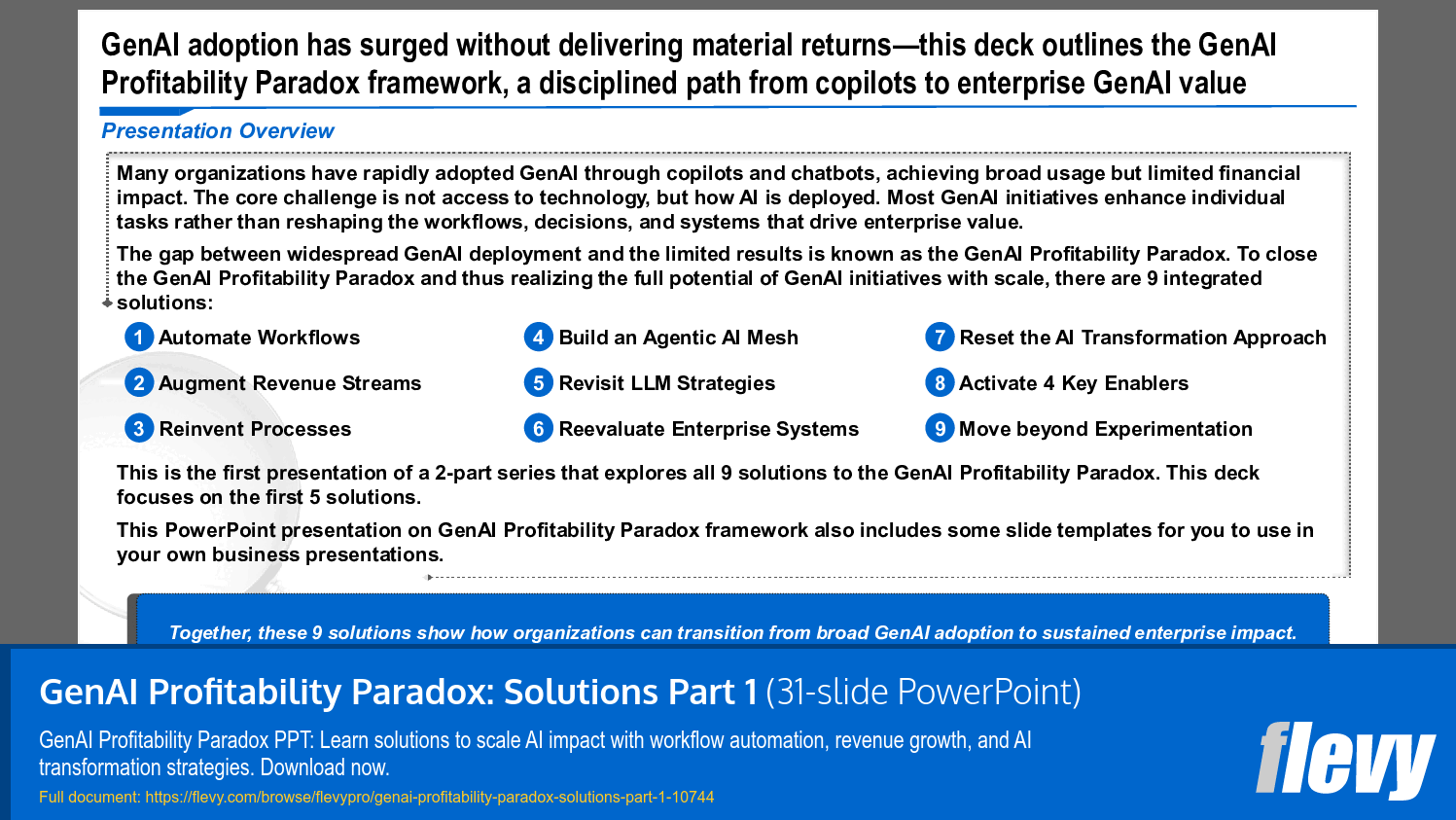 GenAI adoption has surged without delivering material returns—this deck outlines the GenAI Profitability Paradox framework, a disciplined path from copilots to enterprise GenAI value

Presentation Overview

Many organizations have rapidly adopted GenAI through copilots and chatbots, achieving broad usage but limited financial impact. The core challenge is not access to technology, but how AI is deployed. Most GenAI initiatives enhance individual tasks rather than reshaping the workflows, decisions, and systems that drive enterprise value.

The gap between widespread GenAI deployment and the limited results is known as the GenAI Profitability Paradox. To close the GenAI Profitability Paradox and thus realizing the full potential of GenAI initiatives with scale, there are 9 integrated solutions:

1 Automate Workflows
2 Augment Revenue Streams
3 Reinvent Processes
4 Build an Agentic AI Mesh
5 Revisit LLM Strategies
6 Reevaluate Enterprise Systems
7 Reset the AI Transformation Approach
8 Activate 4 Key Enablers
9 Move beyond Experimentation

This is the first presentation of a 2-part series that explores all 9 solutions to the GenAI Profitability Paradox. This deck focuses on the first 5 solutions.

This PowerPoint presentation on GenAI Profitability Paradox framework also includes some slide templates for you to use in your own business presentations.

Together, these 9 solutions show how organizations can transition from broad GenAI adoption to sustained enterprise impact.

GenAI Profitability Paradox: Solutions Part 1 (31-slide PowerPoint)

GenAI Profitability Paradox PPT: Learn solutions to scale AI impact with workflow automation, revenue growth, and AI transformation strategies. Download now.

Full document: https://flevy.com/browse/flevypro/genai-profitability-paradox-solutions-part-1-10744

flevy